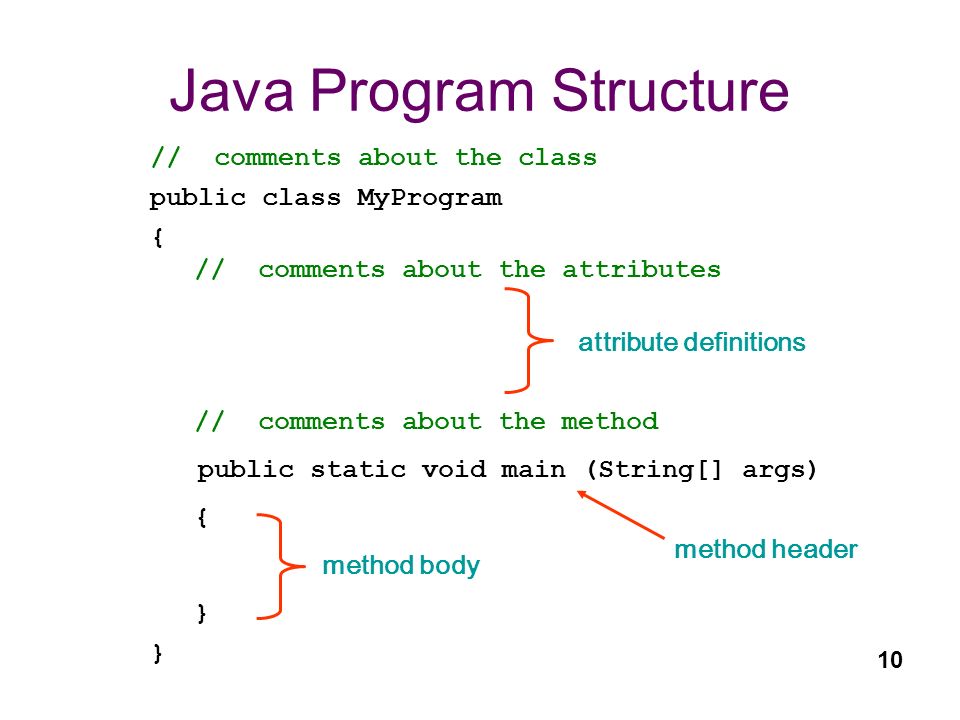 Java Program Structure

// comments about the class
public class MyProgram
{
// comments about the attributes

attribute definitions

// comments about the method
public static void main (String[] args)
{

method body

method header

}
}

10